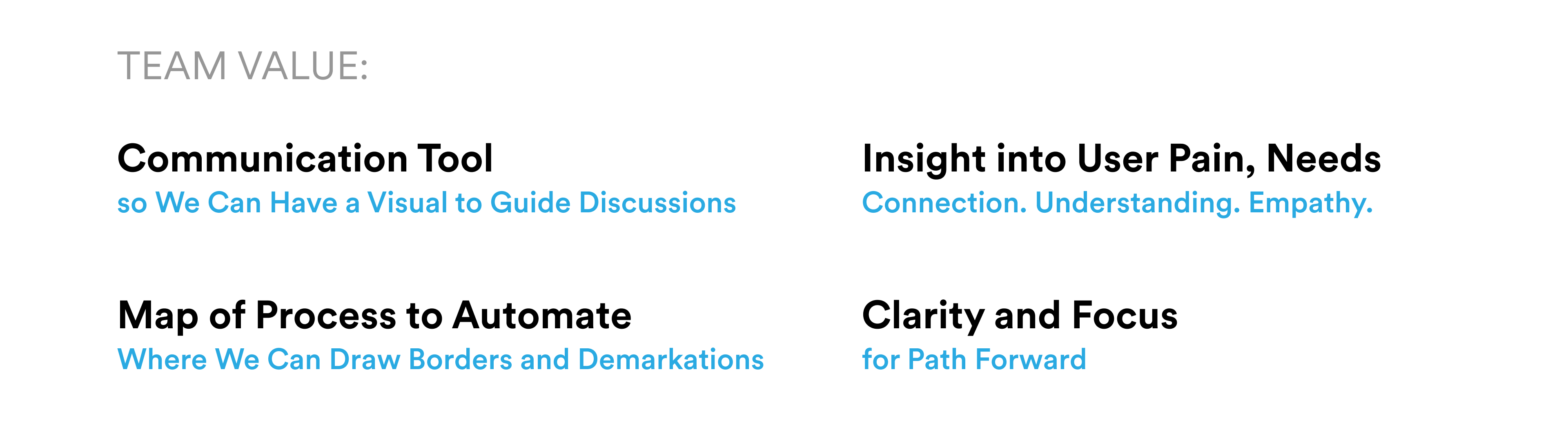 TEAM VALUE:

Communication Tool
so We Can Have a Visual to Guide Discussions

Map of Process to Automate
Where We Can Draw Borders and Demarkations

Insight into User Pain, Needs
Connection. Understanding. Empathy.

Clarity and Focus
for Path Forward